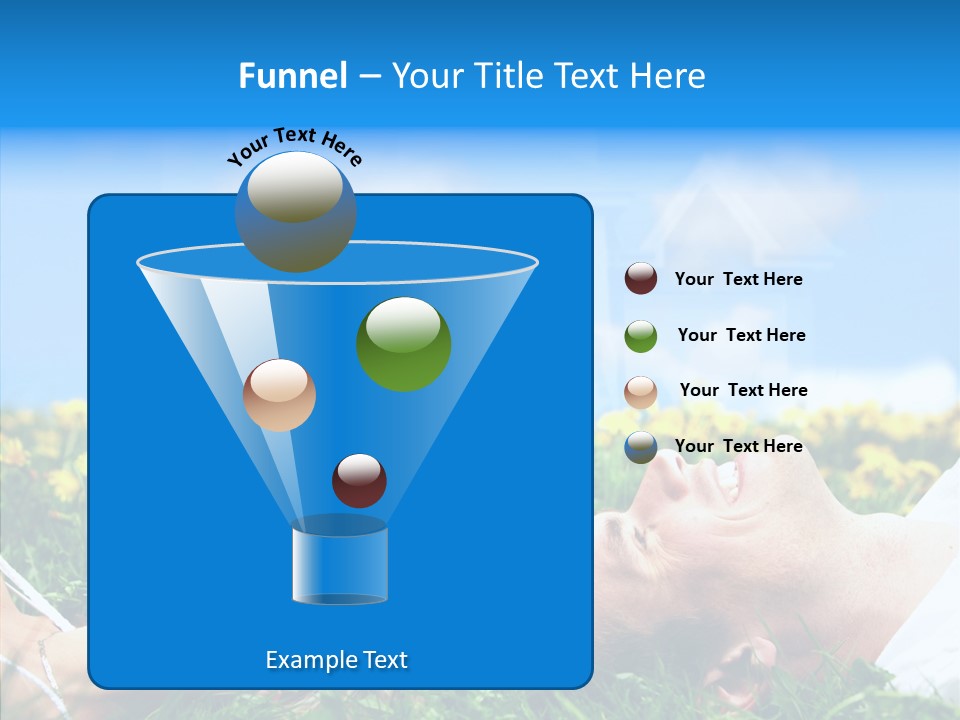 Funnel – Your Title Text Here

Your Text Here

Your Text Here

Your Text Here

Your Text Here

Your Text Here

Example Text